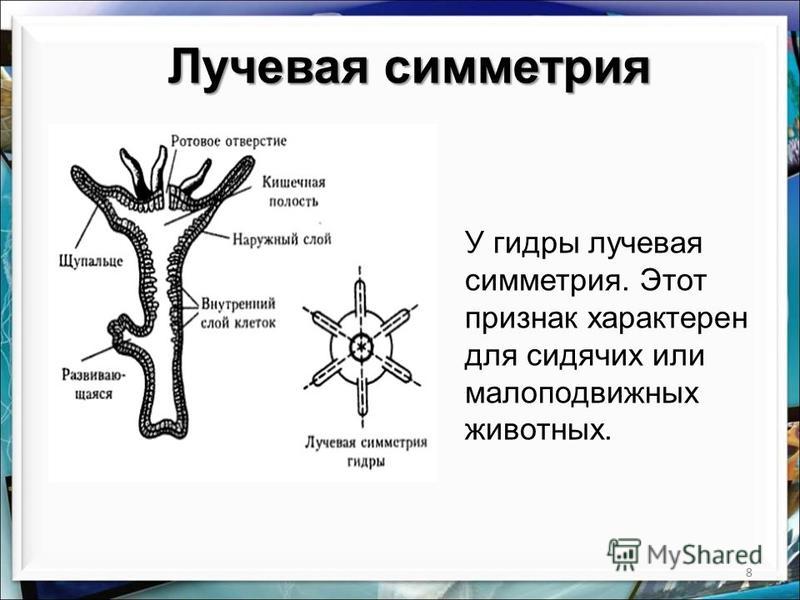 Лучевая симметрия

Ротовое отверстие

Кишечная полость

Наружный слой

Щупальце

Внутренний слой клеток

Развивающаяся

Лучевая симметрия гидры

У гидры лучевая симметрия. Этот признак характерен для сидячих или малоподвижных животных.

MyShared

8